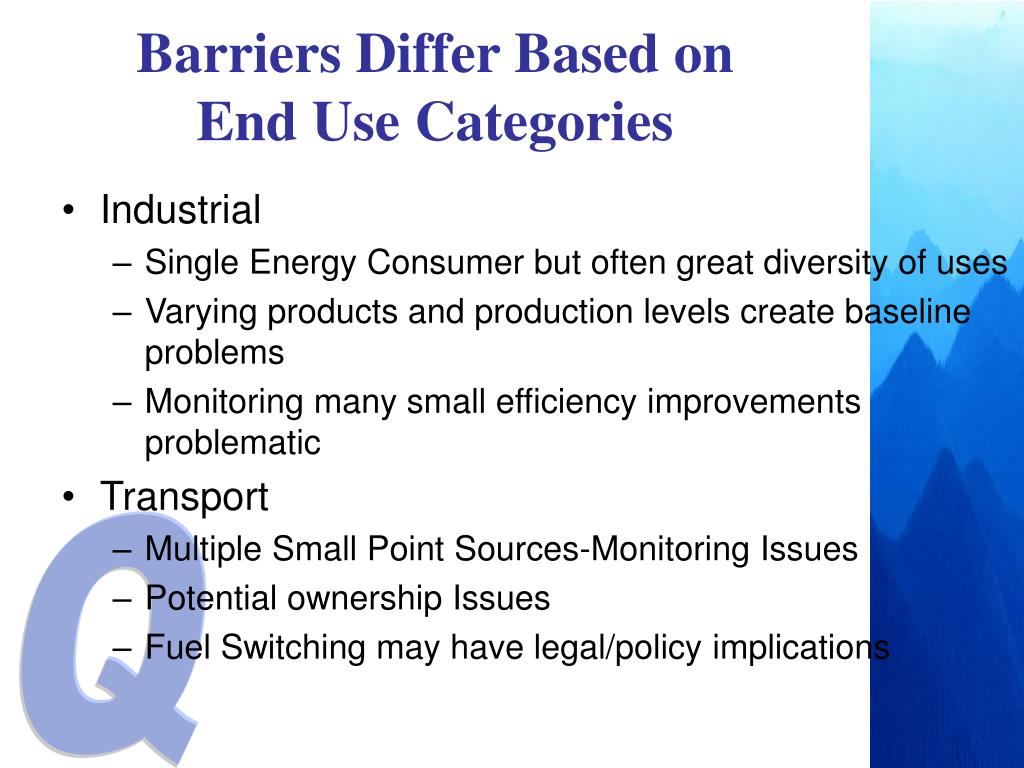 Barriers Differ Based on End Use Categories

• Industrial
– Single Energy Consumer but often great diversity of uses
– Varying products and production levels create baseline problems
– Monitoring many small efficiency improvements problematic

• Transport
– Multiple Small Point Sources-Monitoring Issues
– Potential ownership Issues
– Fuel Switching may have legal/policy implications

Q